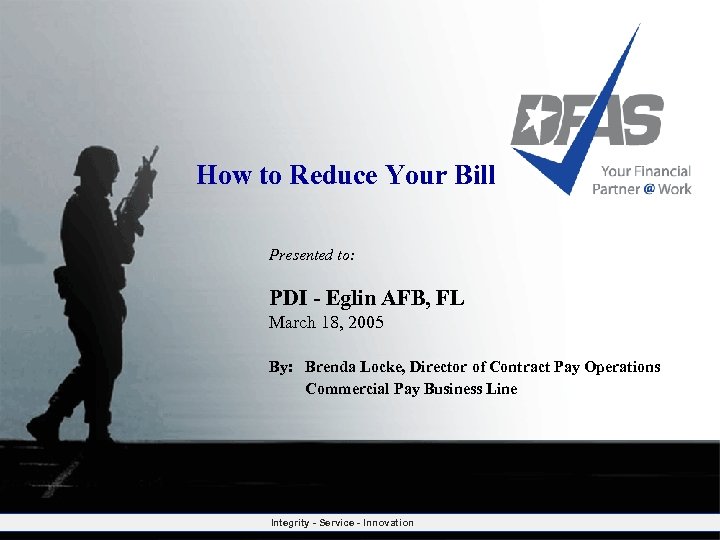 DFAS
Your Financial Partner @ Work

How to Reduce Your Bill

Presented to:

PDI - Eglin AFB, FL
March 18, 2005

By: Brenda Locke, Director of Contract Pay Operations
Commercial Pay Business Line

Integrity - Service - Innovation